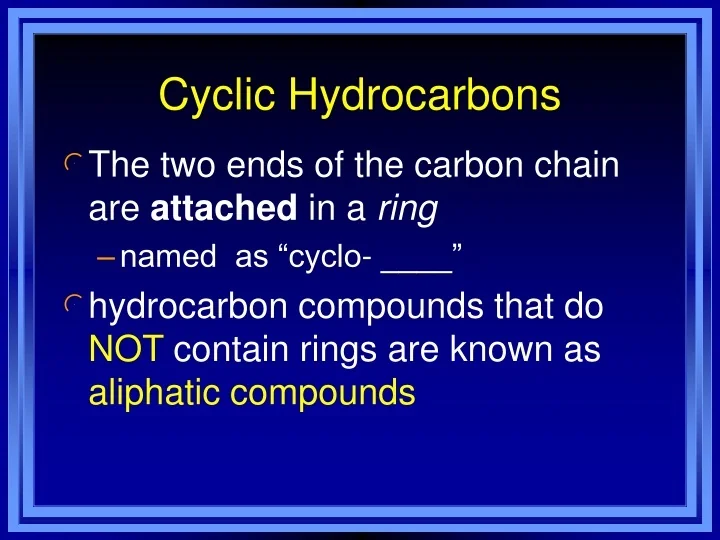 Cyclic Hydrocarbons

The two ends of the carbon chain are attached in a ring

– named as “cyclo- ____”

hydrocarbon compounds that do NOT contain rings are known as aliphatic compounds